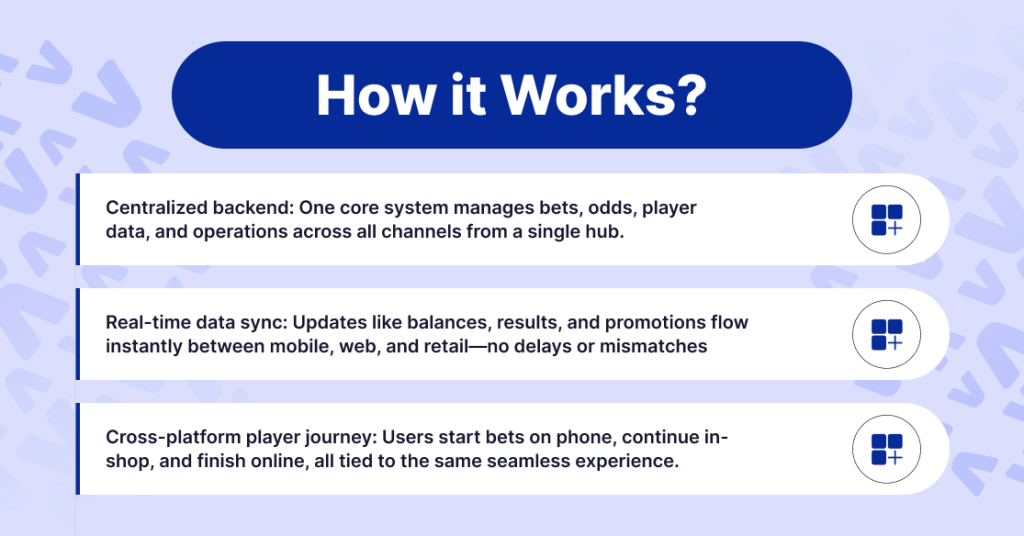 How it Works?

Centralized backend: One core system manages bets, odds, player data, and operations across all channels from a single hub.

Real-time data sync: Updates like balances, results, and promotions flow instantly between mobile, web, and retail—no delays or mismatches

Cross-platform player journey: Users start bets on phone, continue in-shop, and finish online, all tied to the same seamless experience.